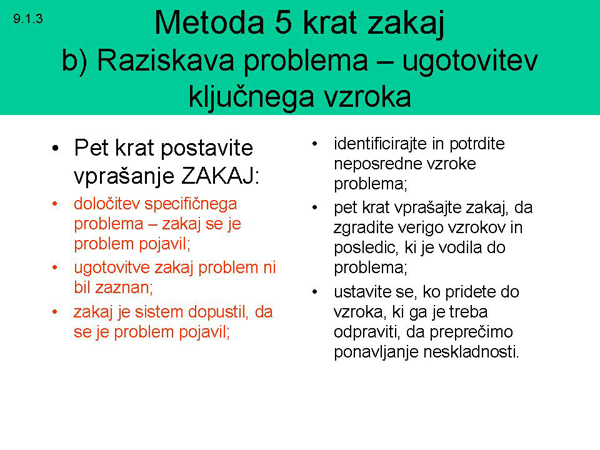 9.1.3

Metoda 5 krat zakaj
b) Raziskava problema – ugotovitev ključnega vzroka

• Pet krat postavite vprašanje ZAKAJ:
• določitev specifičnega problema – zakaj se je problem pojavil;
• ugotovitve zakaj problem ni bil zaznan;
• zakaj je sistem dopustil, da se je problem pojavil;

• identificirajte in potrdite neposredne vzroke problema;
• pet krat vprašajte zakaj, da zgradite verigo vzrokov in posledic, ki je vodila do problema;
• ustavite se, ko pridete do vzroka, ki ga je treba odpraviti, da preprečimo ponavljanje neskladnosti.